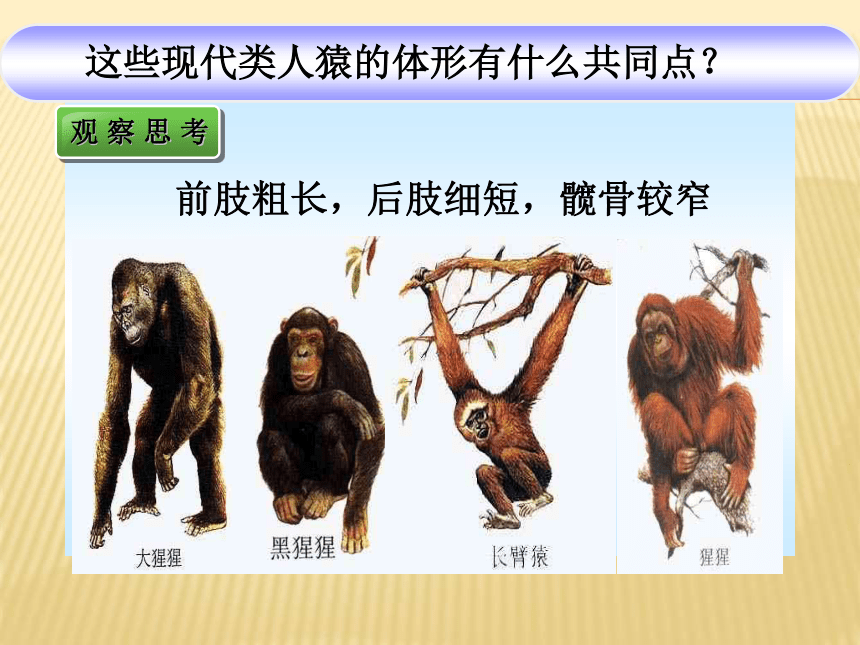 这些现代类人猿的体形有什么共同点？

观察思考

前肢粗长，后肢细短，髋骨较窄

大猩猩

黑猩猩

长臂猿

猩猩